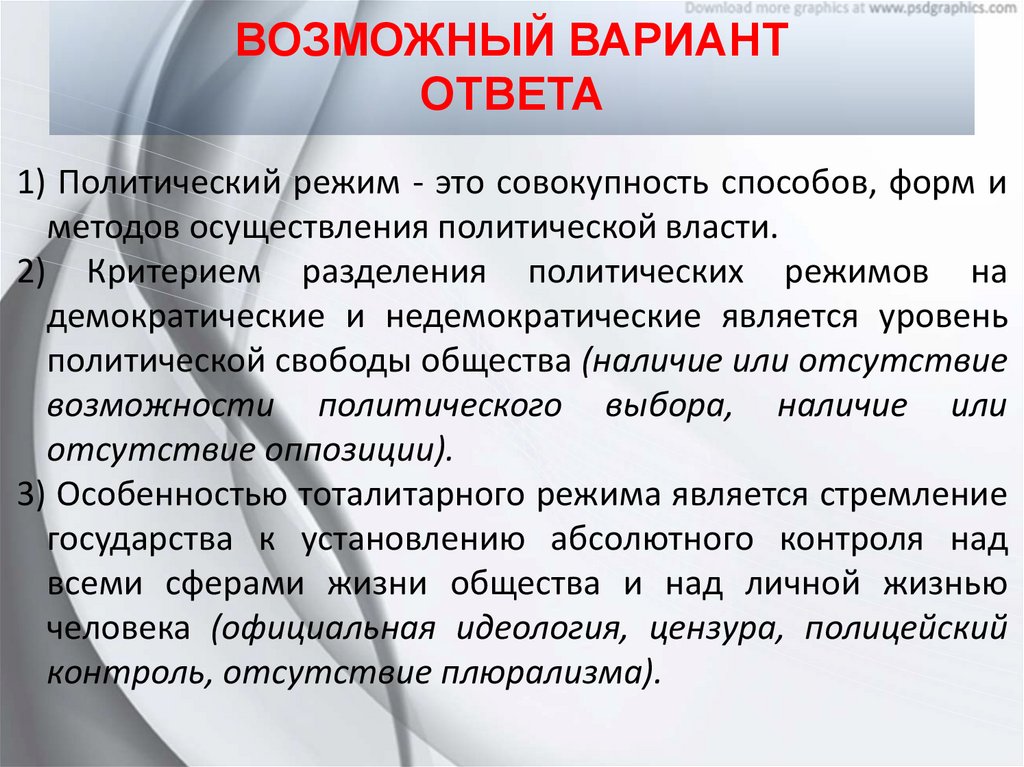 Download more graphics at www.psdgraphics.com

ВОЗМОЖНЫЙ ВАРИАНТ ОТВЕТА

1) Политический режим - это совокупность способов, форм и методов осуществления политической власти.

2) Критерием разделения политических режимов на демократические и недемократические является уровень политической свободы общества (наличие или отсутствие возможности политического выбора, наличие или отсутствие оппозиции).

3) Особенностью тоталитарного режима является стремление государства к установлению абсолютного контроля над всеми сферами жизни общества и над личной жизнью человека (официальная идеология, цензура, полицейский контроль, отсутствие плюрализма).